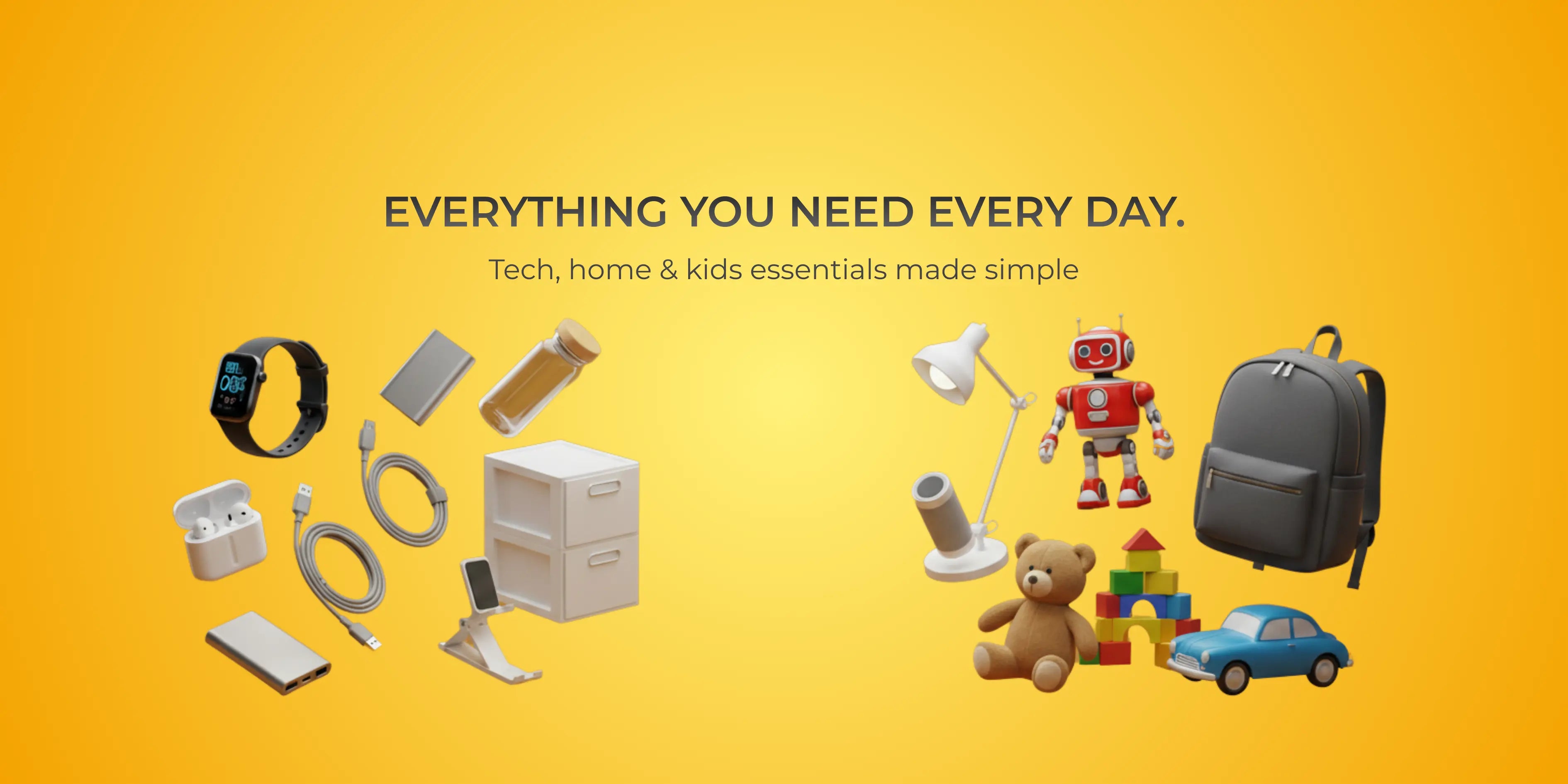 EVERYTHING YOU NEED EVERY DAY.

Tech, home & kids essentials made simple